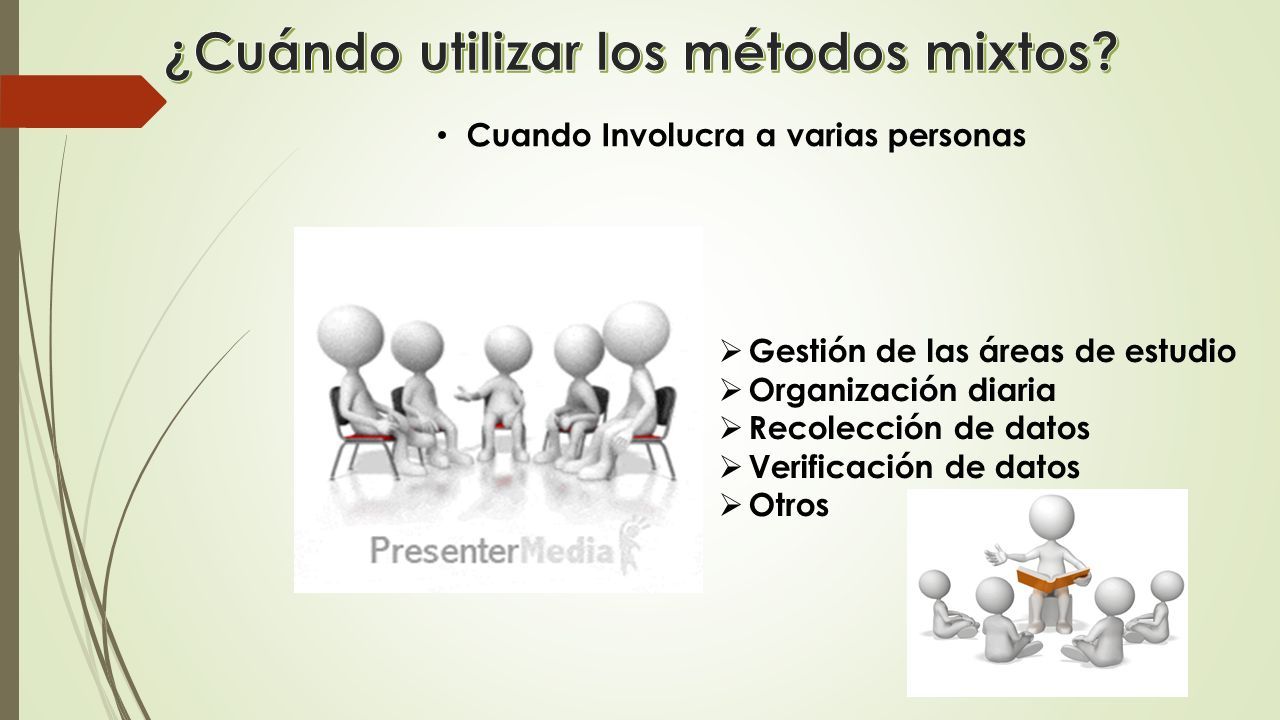 ¿Cuándo utilizar los métodos mixtos?

• Cuando Involucra a varias personas

PresenterMedia

➢ Gestión de las áreas de estudio
➢ Organización diaria
➢ Recolección de datos
➢ Verificación de datos
➢ Otros